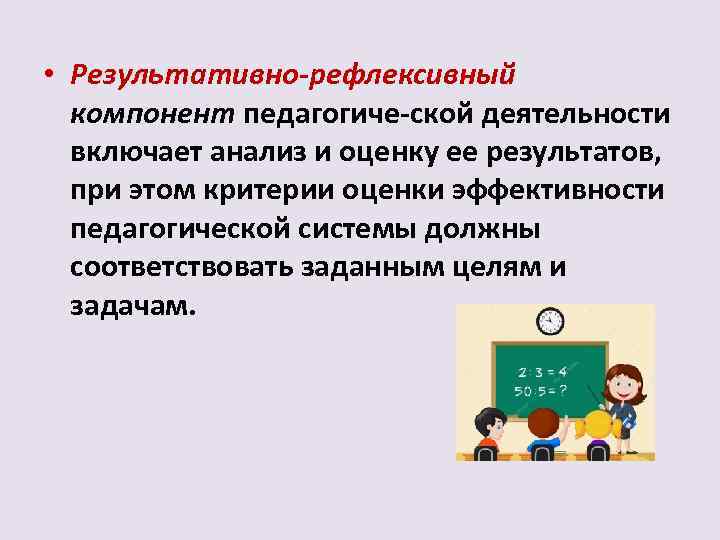 • Результативно-рефлексивный компонент педагогиче-ской деятельности включает анализ и оценку ее результатов, при этом критерии оценки эффективности педагогической системы должны соответствовать заданным целям и задачам.

$2 \cdot 3 = 4$
$50 : 5 = ?$